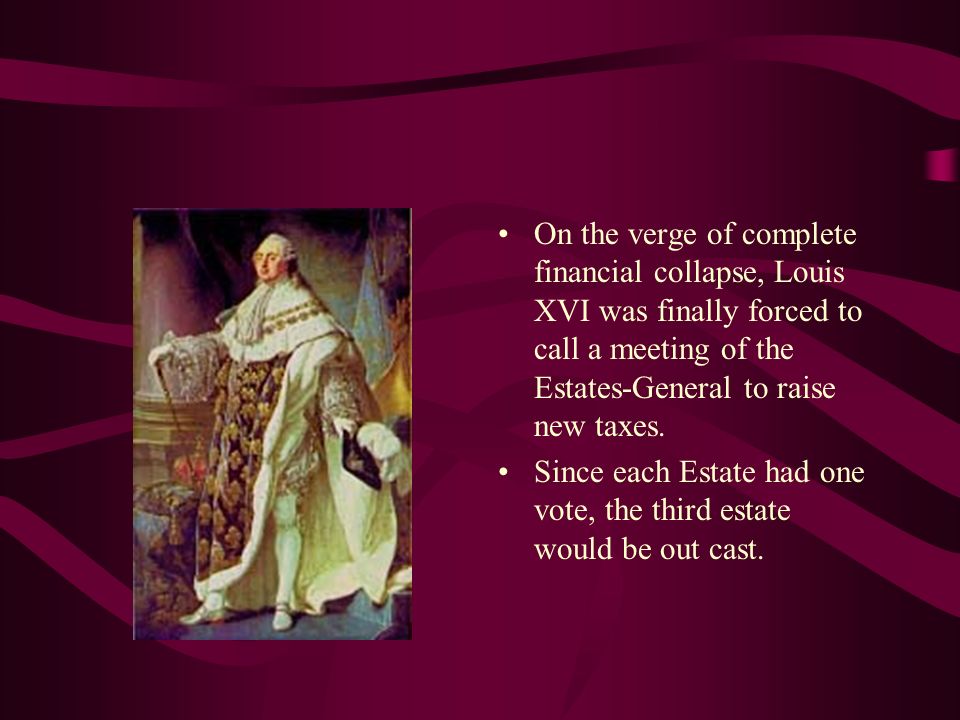 • On the verge of complete financial collapse, Louis XVI was finally forced to call a meeting of the Estates-General to raise new taxes.

• Since each Estate had one vote, the third estate would be out cast.